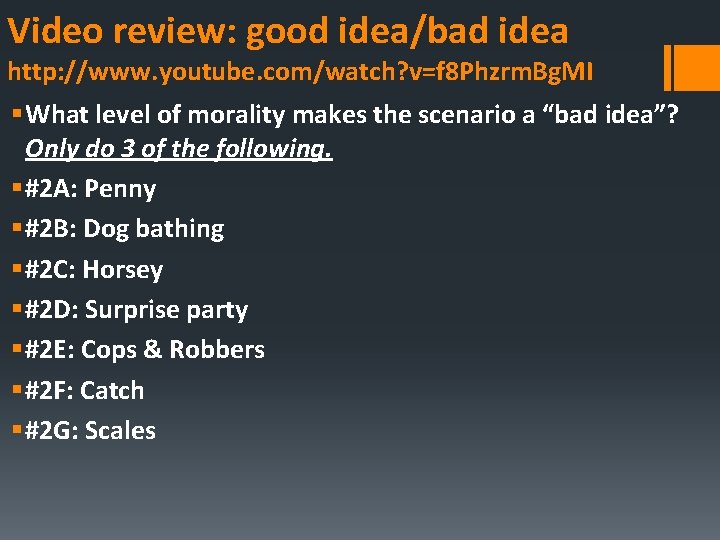 Video review: good idea/bad idea
http://www.youtube.com/watch?v=f8PhzrmBgMI

What level of morality makes the scenario a “bad idea”? Only do 3 of the following.

#2A: Penny

#2B: Dog bathing

#2C: Horsey

#2D: Surprise party

#2E: Cops & Robbers

#2F: Catch

#2G: Scales